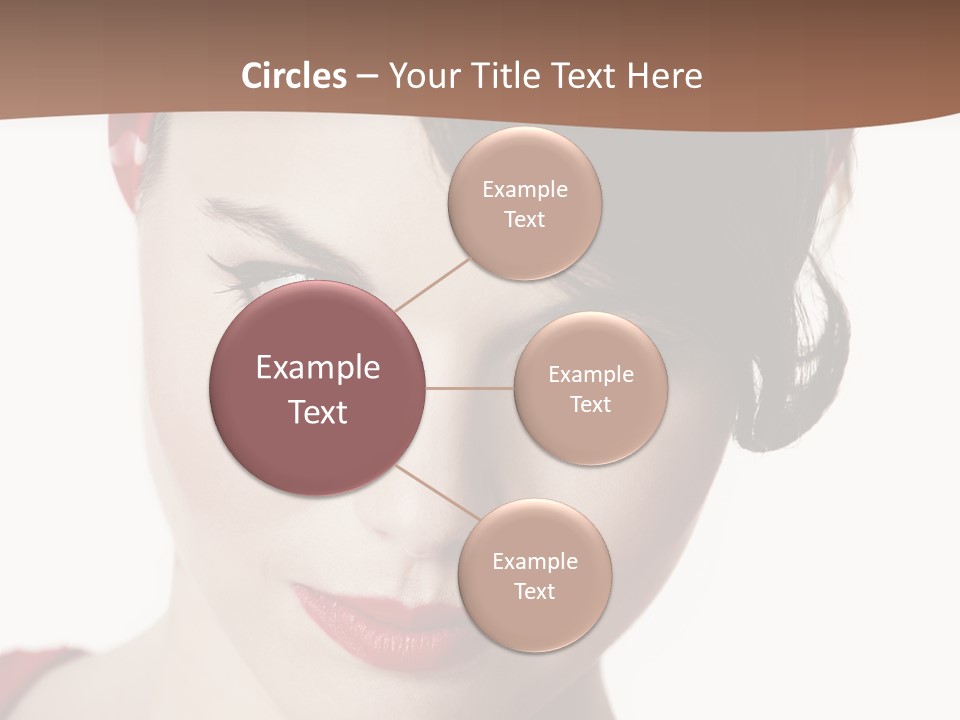 Circles – Your Title Text Here

Example Text

Example Text

Example Text

Example Text